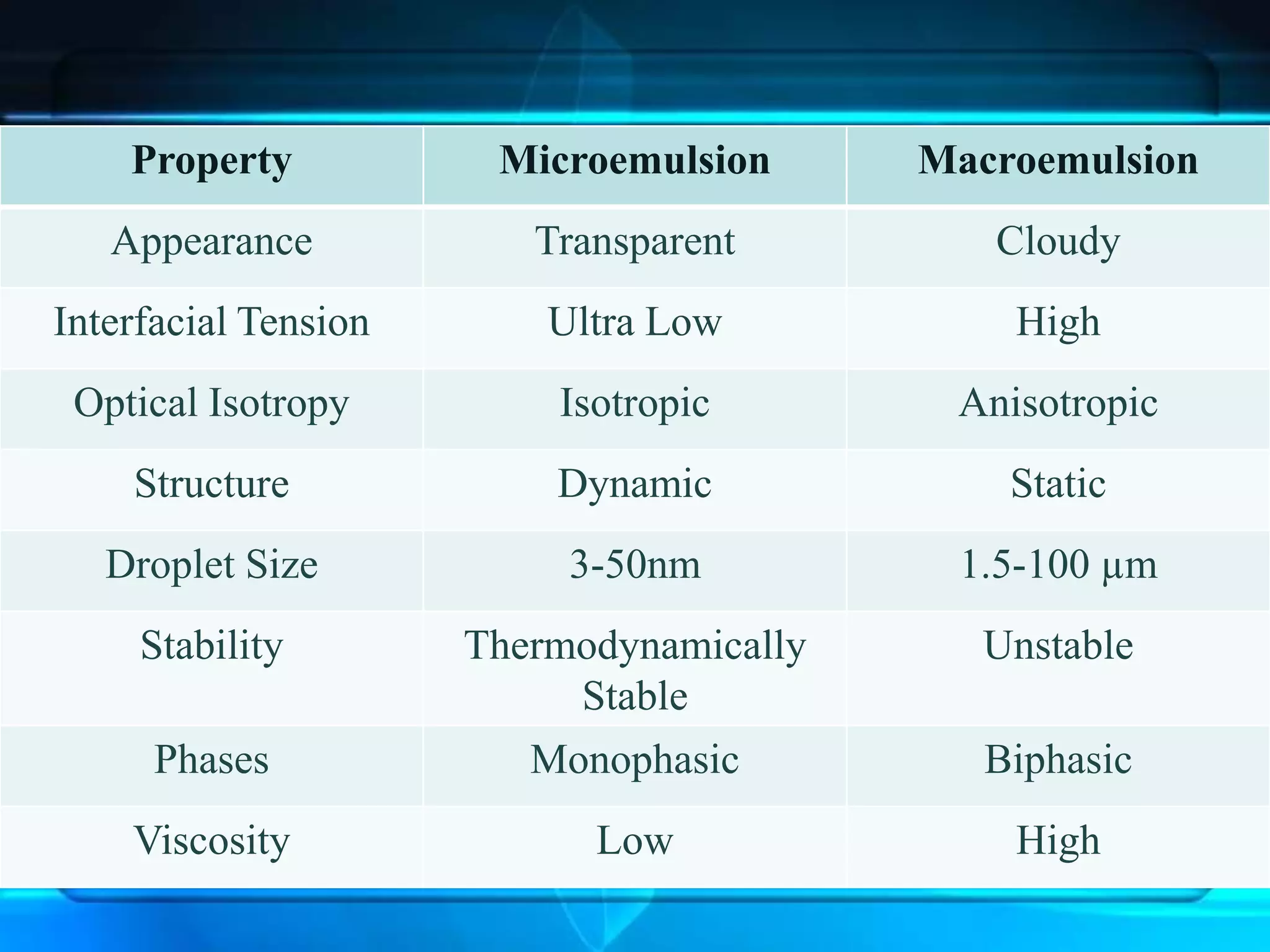 | Property | Microemulsion | Macroemulsion |
|---|---|---|
| Appearance | Transparent | Cloudy |
| Interfacial Tension | Ultra Low | High |
| Optical Isotropy | Isotropic | Anisotropic |
| Structure | Dynamic | Static |
| Droplet Size | 3-50nm | 1.5-100 µm |
| Stability | Thermodynamically Stable | Unstable |
| Phases | Monophasic | Biphasic |
| Viscosity | Low | High |